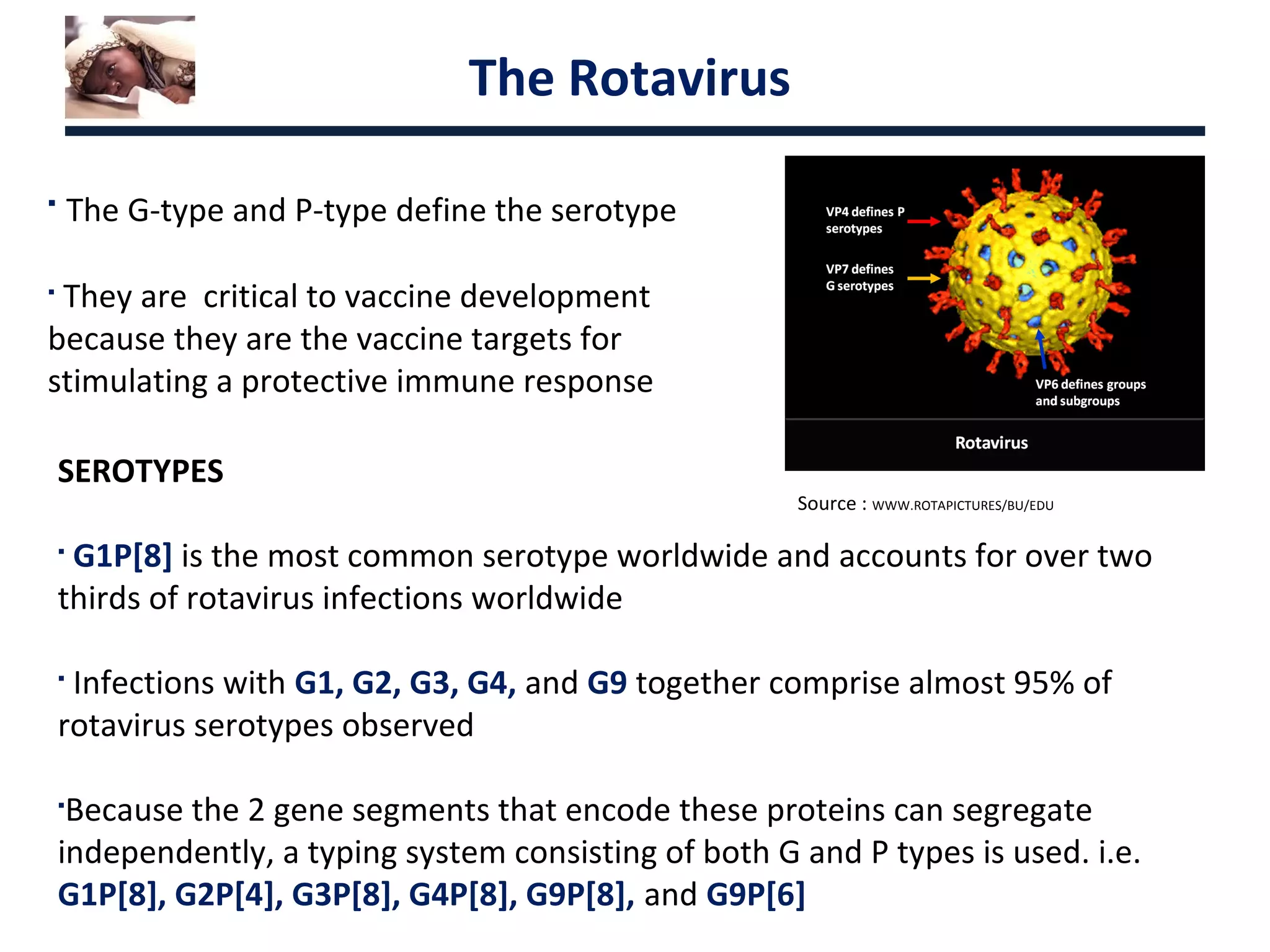 The Rotavirus

▪ The G-type and P-type define the serotype

▪ They are  critical to vaccine development because they are the vaccine targets for stimulating a protective immune response

VP4 defines P serotypes

VP7 defines G serotypes

VP6 defines groups and subgroups

Rotavirus

Source : WWW.ROTAPICTURES/BU/EDU

SEROTYPES

▪ G1P[8] is the most common serotype worldwide and accounts for over two thirds of rotavirus infections worldwide

▪ Infections with G1, G2, G3, G4, and G9 together comprise almost 95% of rotavirus serotypes observed

▪Because the 2 gene segments that encode these proteins can segregate independently, a typing system consisting of both G and P types is used. i.e. G1P[8], G2P[4], G3P[8], G4P[8], G9P[8], and G9P[6]